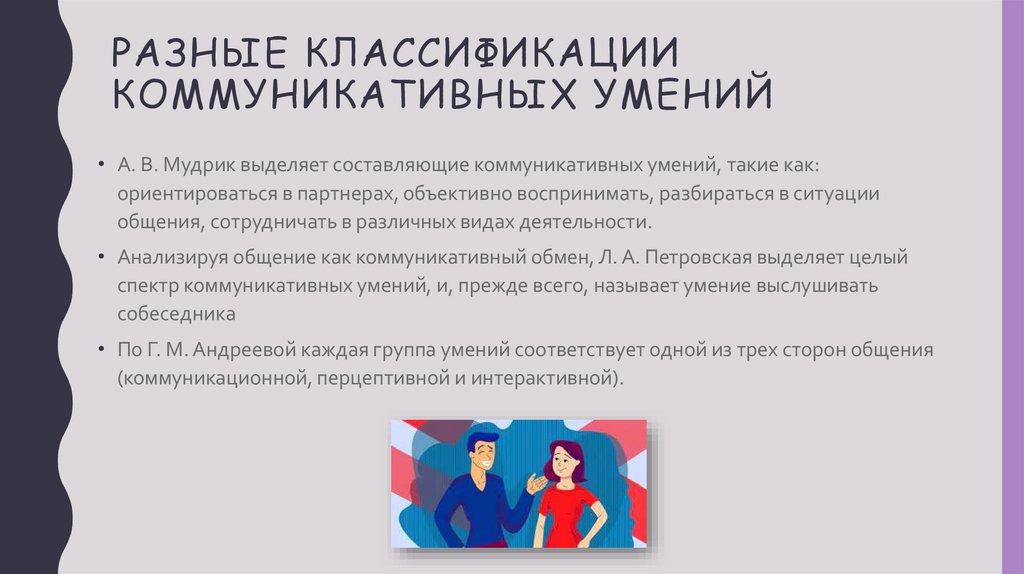 РАЗНЫЕ КЛАССИФИКАЦИИ КОММУНИКАТИВНЫХ УМЕНИЙ

• А. В. Мудрик выделяет составляющие коммуникативных умений, такие как: ориентироваться в партнерах, объективно воспринимать, разбираться в ситуации общения, сотрудничать в различных видах деятельности.

• Анализируя общение как коммуникативный обмен, Л. А. Петровская выделяет целый спектр коммуникативных умений, и, прежде всего, называет умение выслушивать собеседника

• По Г. М. Андреевой каждая группа умений соответствует одной из трех сторон общения (коммуникационной, перцептивной и интерактивной).